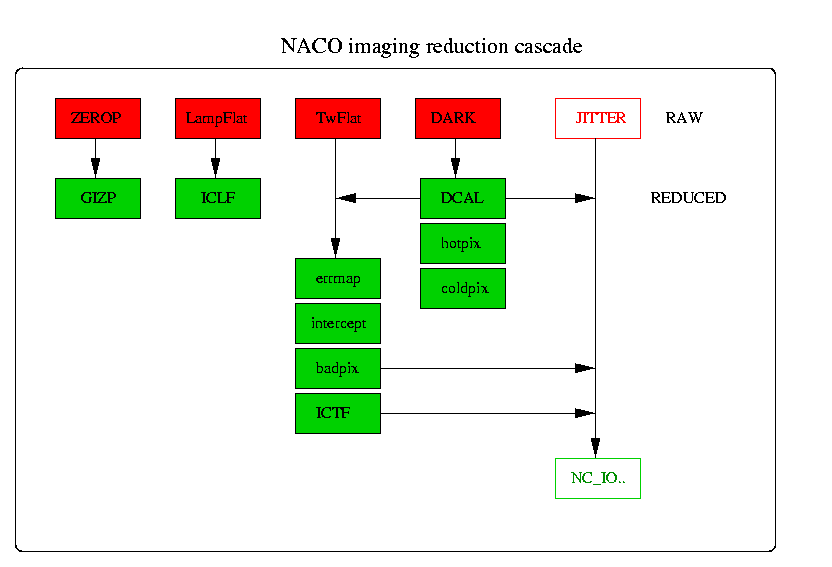 NACO imaging reduction cascade

ZEROP

LampFlat

TwFlat

DARK

JITTER

RAW

GIZP

ICLF

DCAL

REDUCED

hotpix

coldpix

errmap

intercept

badpix

ICTF

NC_IO..